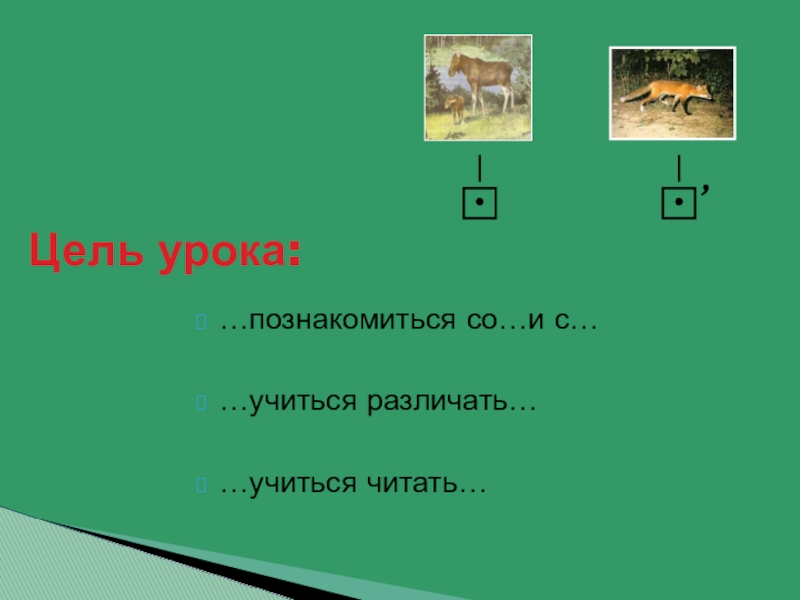 Цель урока:

…познакомиться со…и с…

…учиться различать…

…учиться читать…